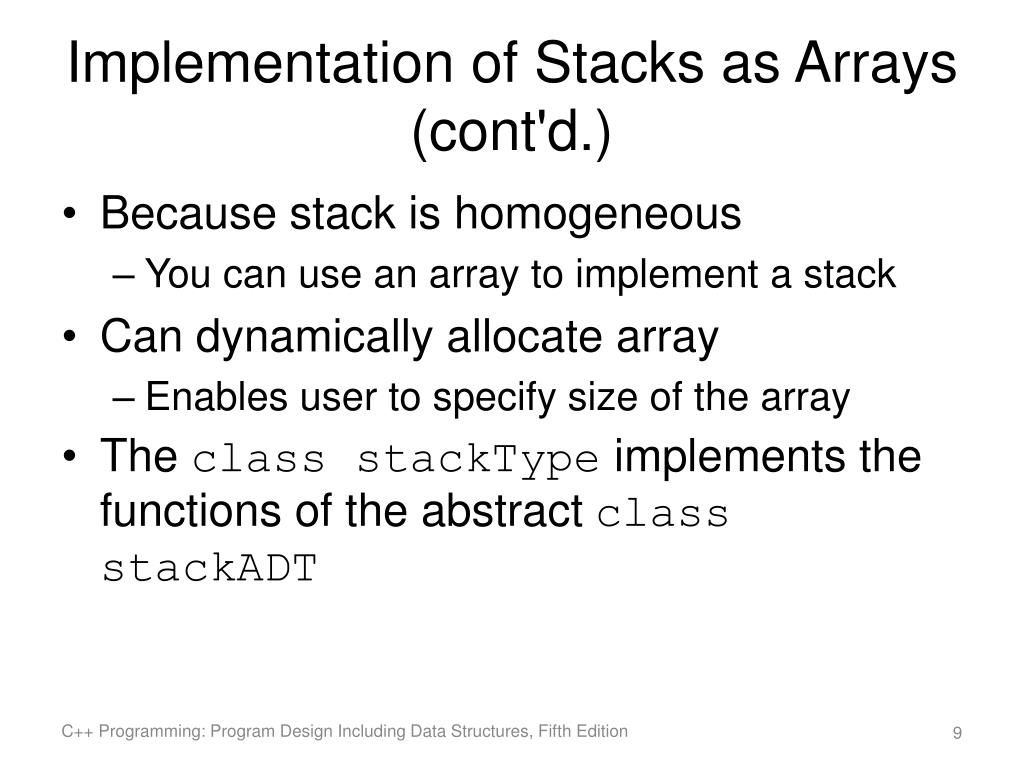 Implementation of Stacks as Arrays (cont'd.)

• Because stack is homogeneous
– You can use an array to implement a stack
• Can dynamically allocate array
– Enables user to specify size of the array
• The class stackType implements the functions of the abstract class stackADT

C++ Programming: Program Design Including Data Structures, Fifth Edition

9